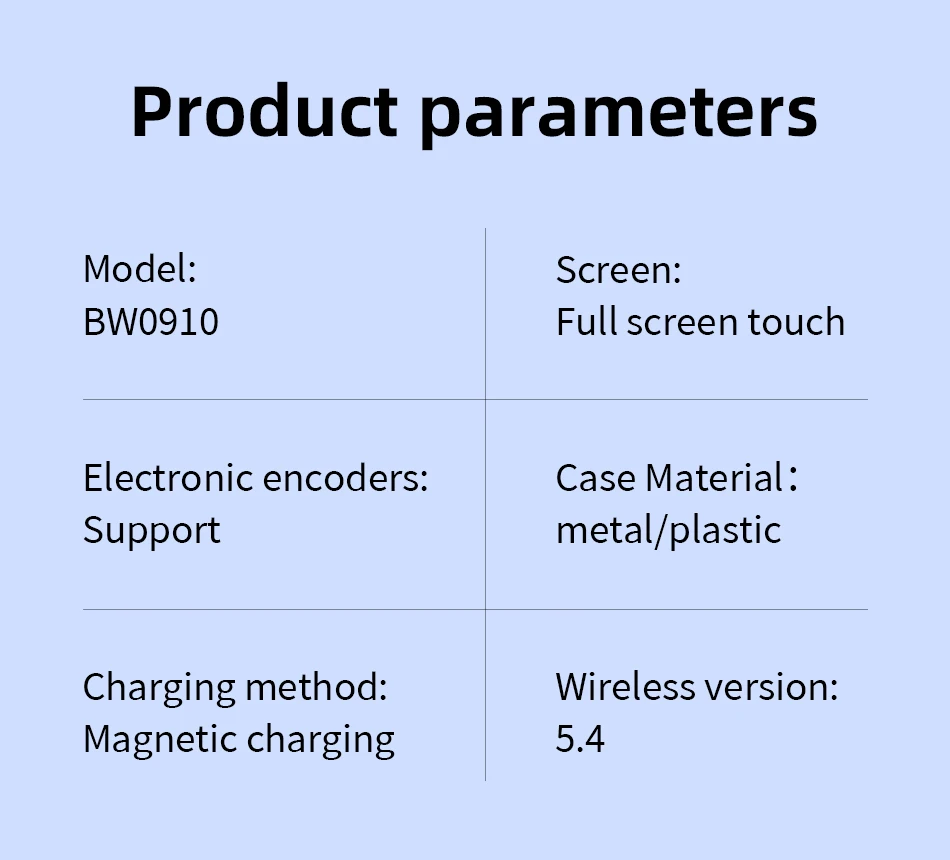 Product parameters

| Model: BW0910 | Screen: Full screen touch |
|---|---|
| Electronic encoders: Support | Case Material： metal/plastic |
| Charging method: Magnetic charging | Wireless version: 5.4 |